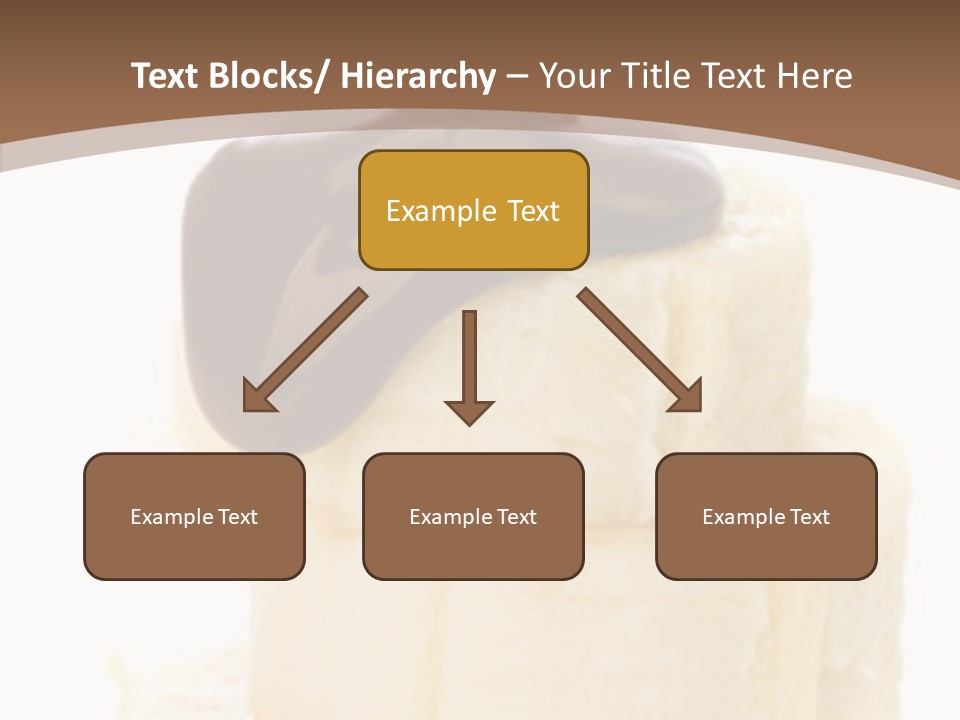 Text Blocks/ Hierarchy – Your Title Text Here

Example Text

Example Text

Example Text

Example Text